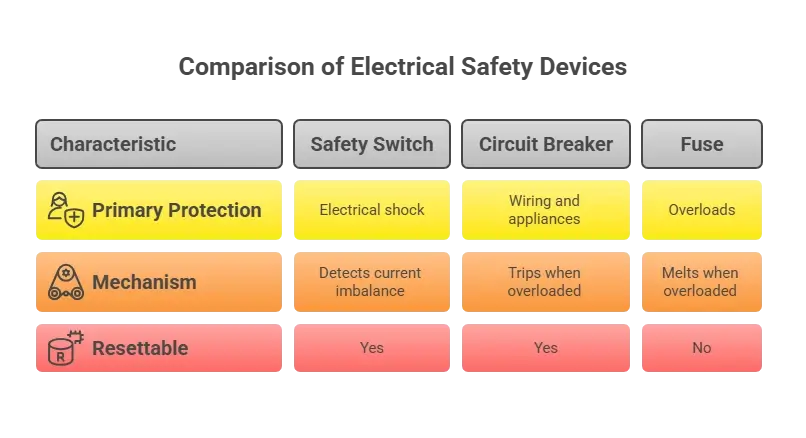 Comparison of Electrical Safety Devices

| Characteristic | Safety Switch | Circuit Breaker | Fuse |
|---|---|---|---|
| Primary Protection | Electrical shock | Wiring and appliances | Overloads |
| Mechanism | Detects current imbalance | Trips when overloaded | Melts when overloaded |
| Resettable | Yes | Yes | No |